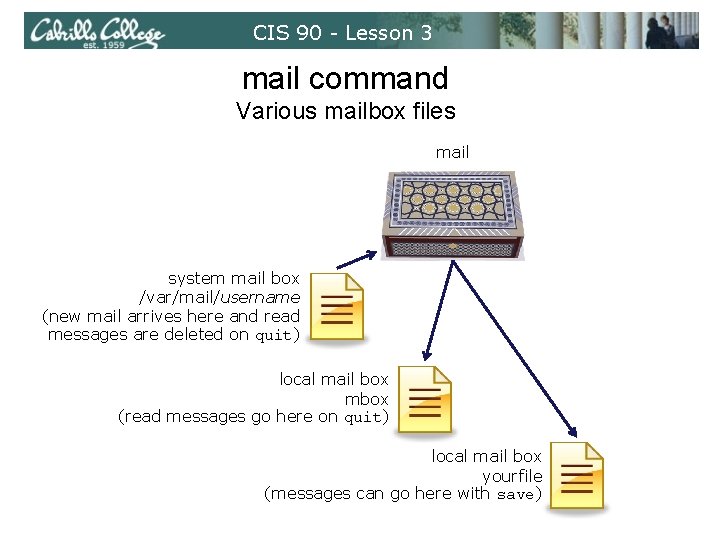 Cabrillo College
est. 1959
CIS 90 - Lesson 3

mail command
Various mailbox files

mail

system mail box
/var/mail/username
(new mail arrives here and read messages are deleted on quit)

local mail box
mbox
(read messages go here on quit)

local mail box
yourfile
(messages can go here with save)